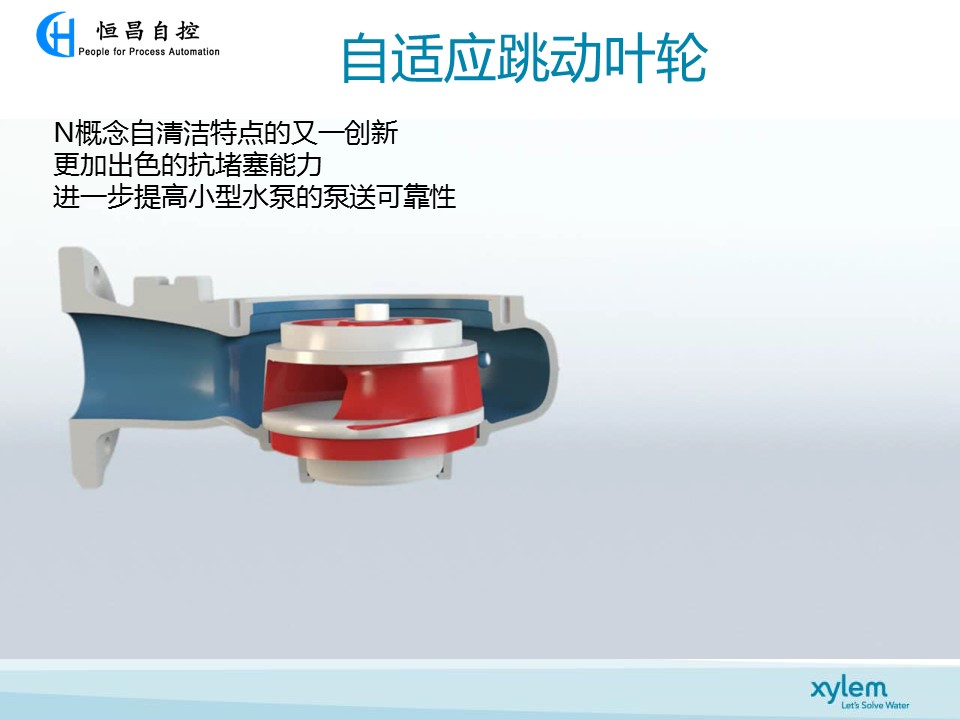 恒昌自控
People for Process Automation

自适应跳动叶轮

N概念自清洁特点的又一创新
更加出色的抗堵塞能力
进一步提高小型水泵的泵送可靠性

xylem
Let's Solve Water